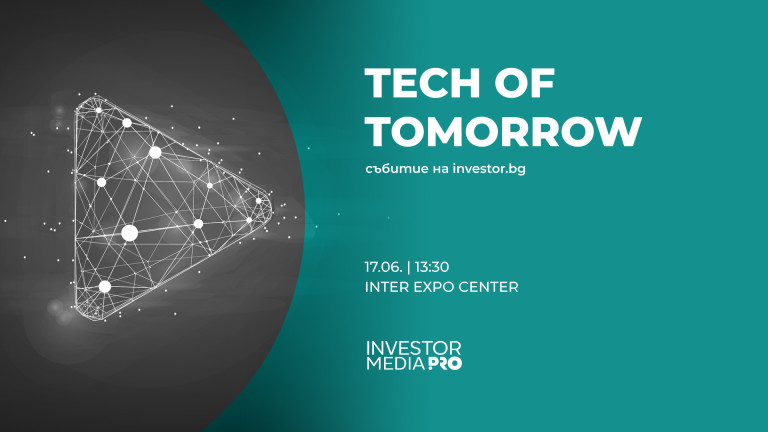 TECH OF TOMORROW
събитие на investor.bg

17.06. | 13:30
INTER EXPO CENTER

INVESTOR MEDIA PRO